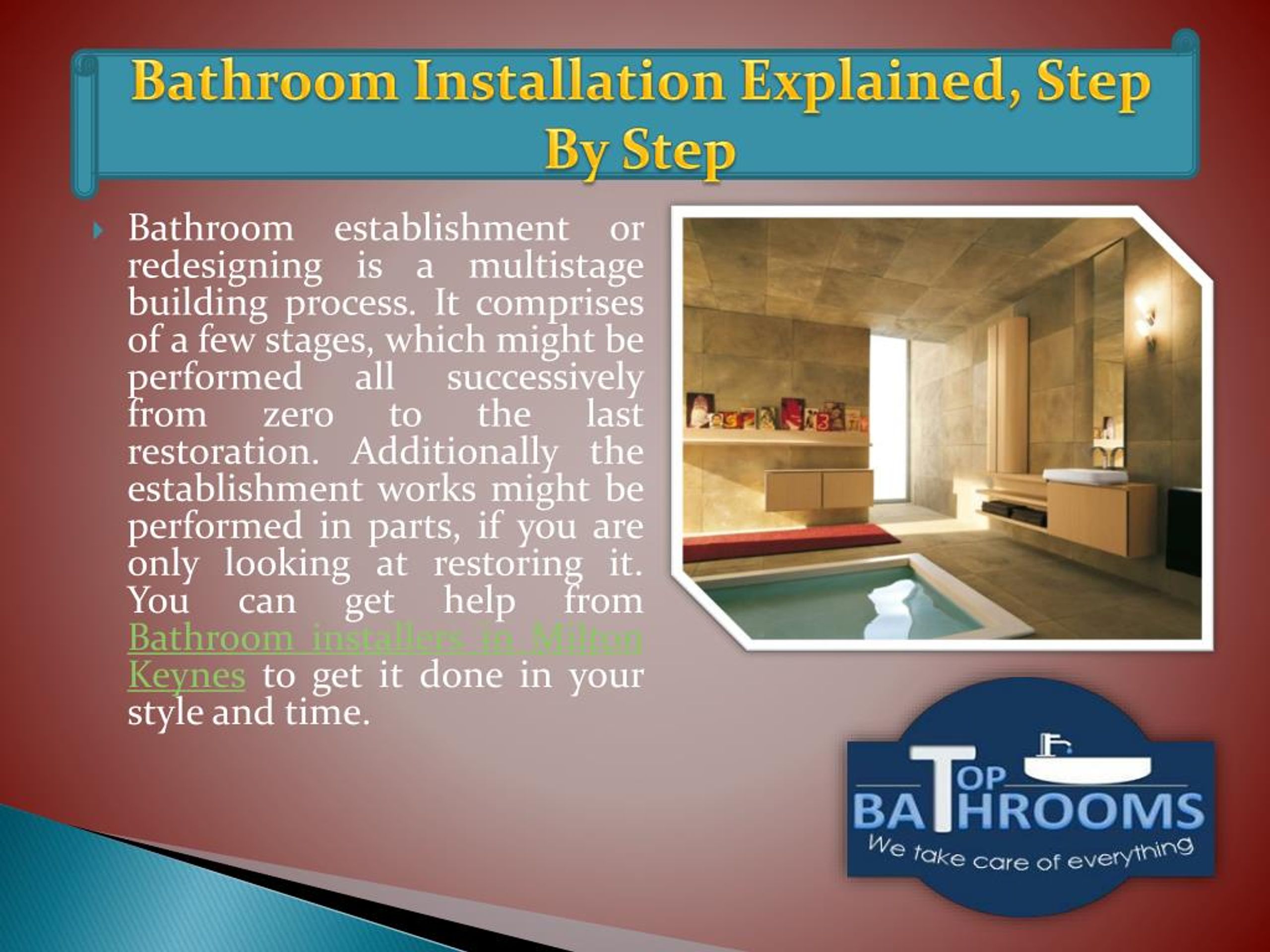 Bathroom Installation Explained, Step By Step

Bathroom establishment or redesigning is a multistage building process. It comprises of a few stages, which might be performed all successively from zero to the last restoration. Additionally the establishment works might be performed in parts, if you are only looking at restoring it. You can get help from Bathroom installers in Milton Keynes to get it done in your style and time.

TOP BATHROOMS
We take care of everything